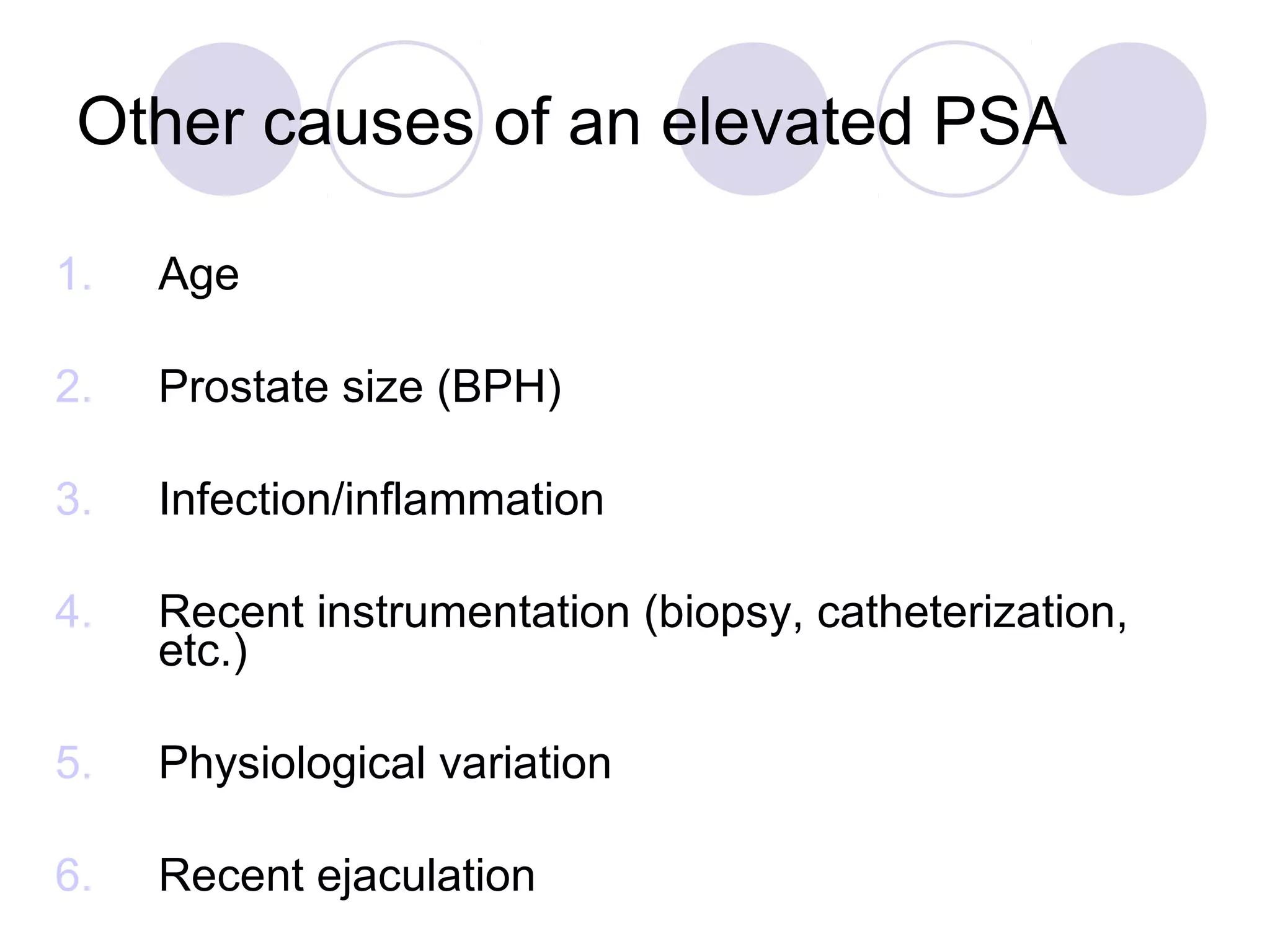 Other causes of an elevated PSA

1. Age

2. Prostate size (BPH)

3. Infection/inflammation

4. Recent instrumentation (biopsy, catheterization, etc.)

5. Physiological variation

6. Recent ejaculation